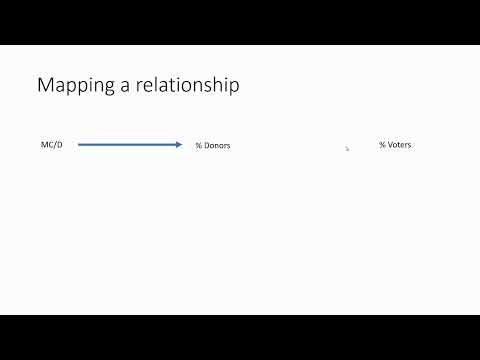 Mapping a relationship

MC/D

% Donors

% Voters